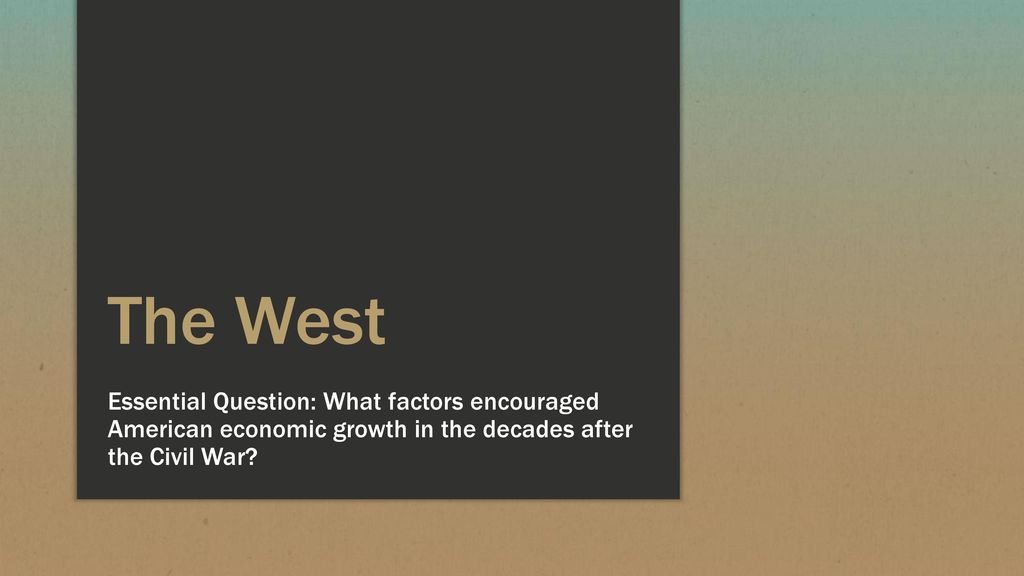 The West

Essential Question: What factors encouraged American economic growth in the decades after the Civil War?